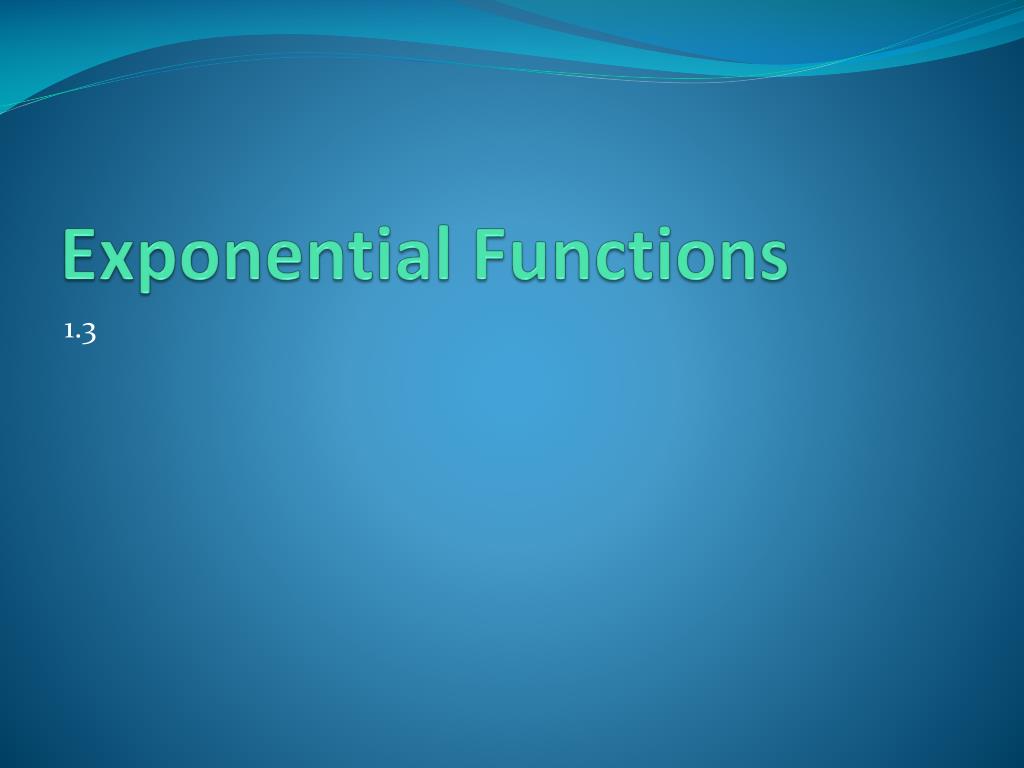 Exponential Functions

1.3